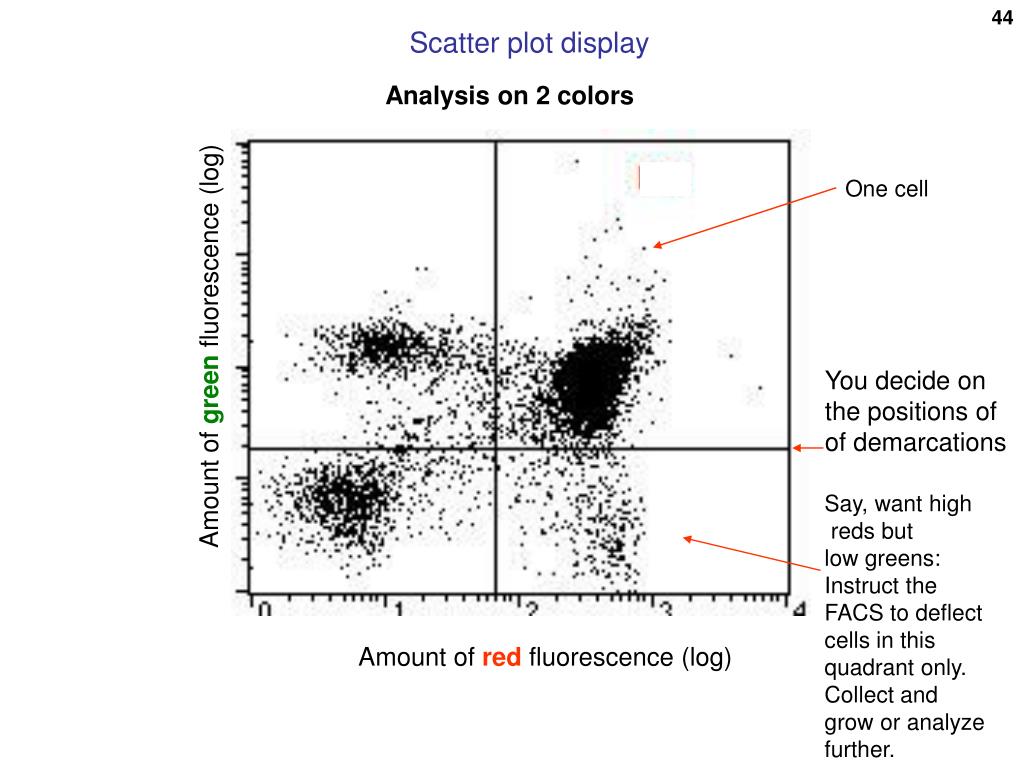 44

Scatter plot display

Analysis on 2 colors

Amount of green fluorescence (log)

0 1 2 3 4

Amount of red fluorescence (log)

One cell

You decide on the positions of of demarcations

Say, want high reds but low greens: Instruct the FACS to deflect cells in this quadrant only. Collect and grow or analyze further.